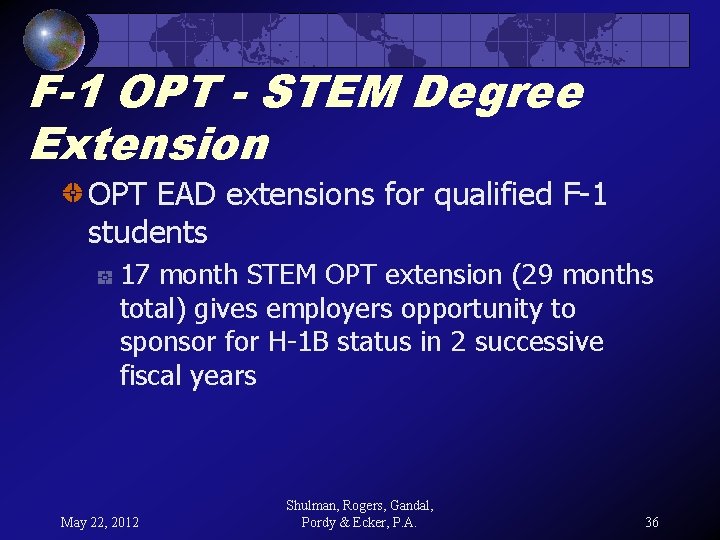 F-1 OPT - STEM Degree Extension

OPT EAD extensions for qualified F-1 students

17 month STEM OPT extension (29 months total) gives employers opportunity to sponsor for H-1B status in 2 successive fiscal years

May 22, 2012

Shulman, Rogers, Gandal, Pordy & Ecker, P.A.

36